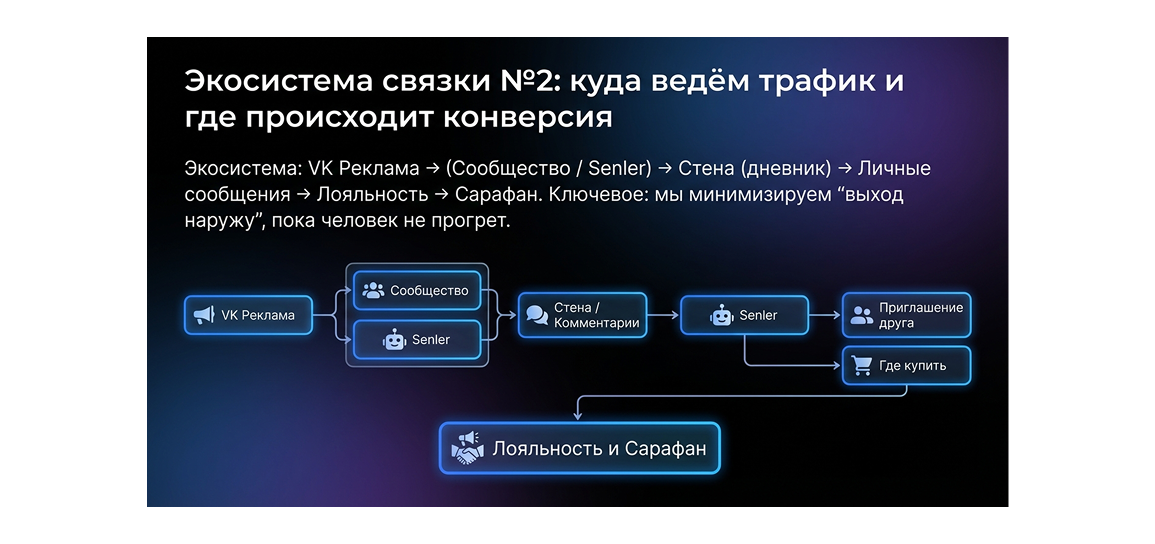 Экосистема связки №2: куда ведём трафик и где происходит конверсия

Экосистема: VK Реклама → (Сообщество / Senler) → Стена (дневник) → Личные сообщения → Лояльность → Сарафан. Ключевое: мы минимизируем “выход наружу”, пока человек не прогрет.

VK Реклама

Сообщество

Senler

Стена / Комментарии

Senler

Приглашение друга

Где купить

Лояльность и Сарафан